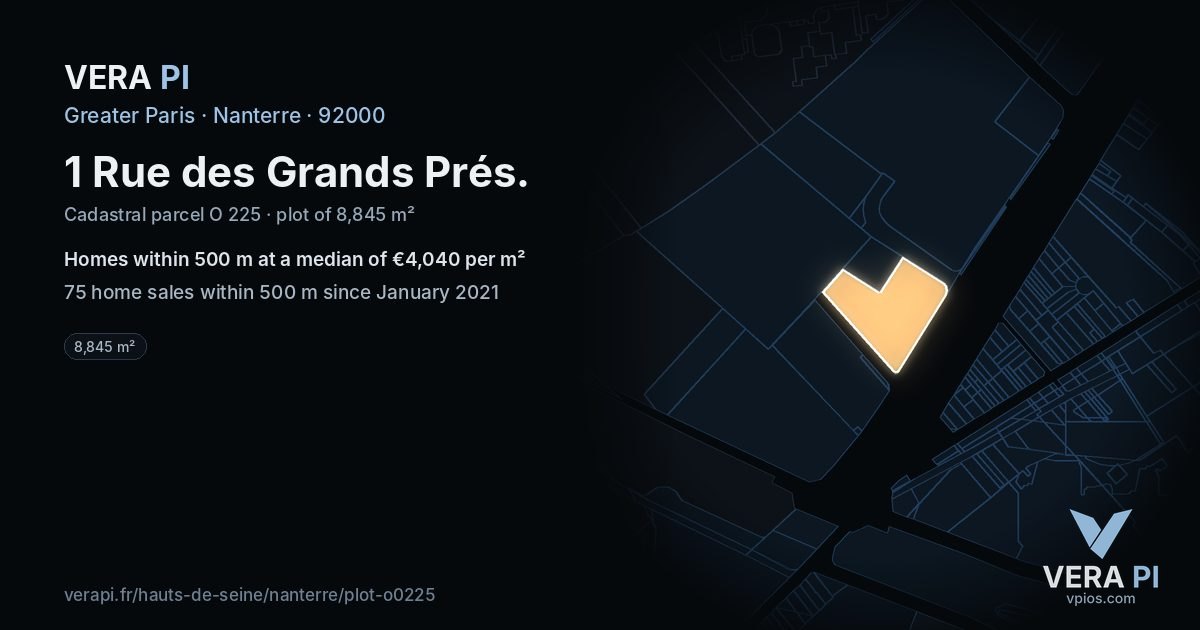 VERA PI

Greater Paris · Nanterre · 92000

1 Rue des Grands Prés.

Cadastral parcel O 225 · plot of 8,845 m²

Homes within 500 m at a median of €4,040 per m²

75 home sales within 500 m since January 2021

8,845 m²

verapi.fr/hauts-de-seine/nanterre/plot-o0225

VERA PI
vpios.com